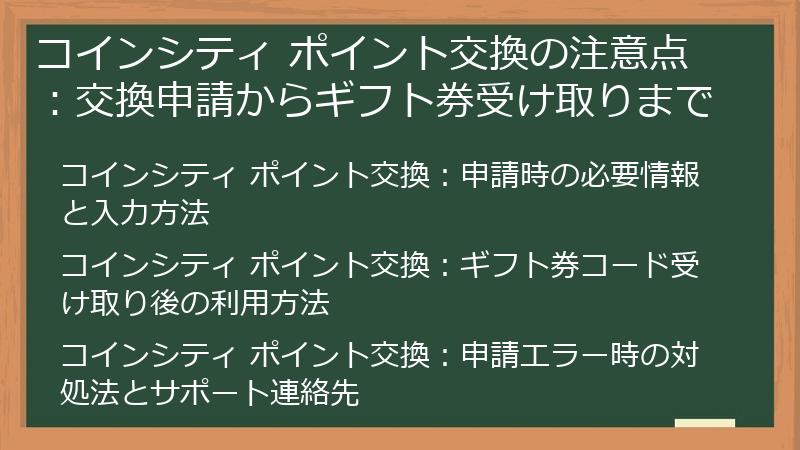 コインシティ ポイント交換の注意点：交換申請からギフト券受け取りまで

コインシティ ポイント交換：申請時の必要情報と入力方法

コインシティ ポイント交換：ギフト券コード受け取り後の利用方法

コインシティ ポイント交換：申請エラー時の対処法とサポート連絡先